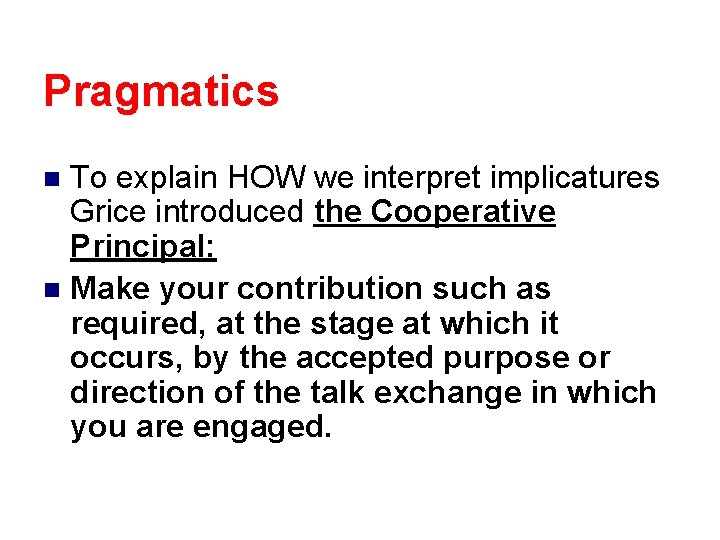 Pragmatics

To explain HOW we interpret implicatures Grice introduced the Cooperative Principal:

Make your contribution such as required, at the stage at which it occurs, by the accepted purpose or direction of the talk exchange in which you are engaged.